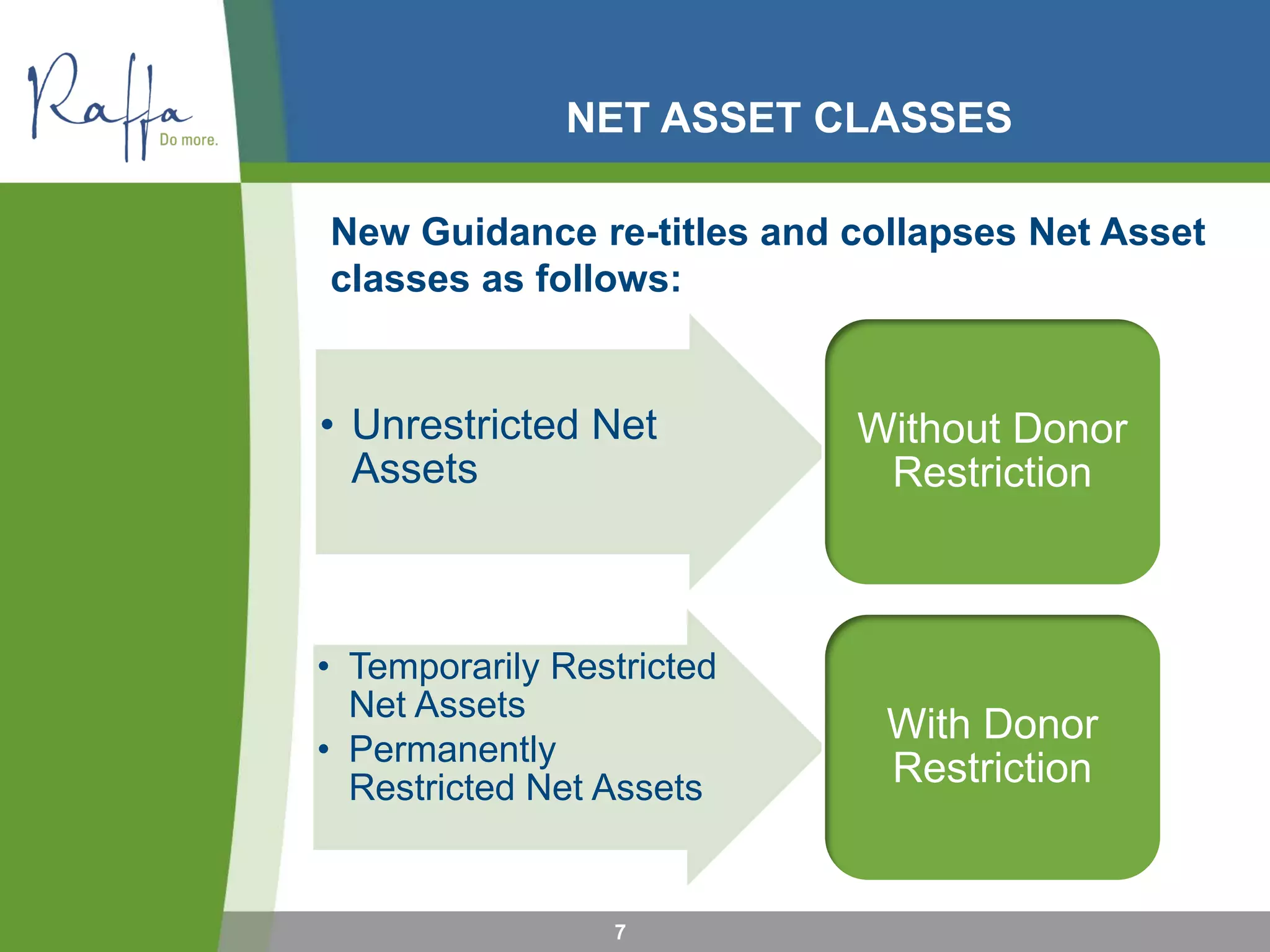 Raffa
Do more.

NET ASSET CLASSES

New Guidance re-titles and collapses Net Asset classes as follows:

• Unrestricted Net Assets

Without Donor Restriction

• Temporarily Restricted Net Assets
• Permanently Restricted Net Assets

With Donor Restriction

7